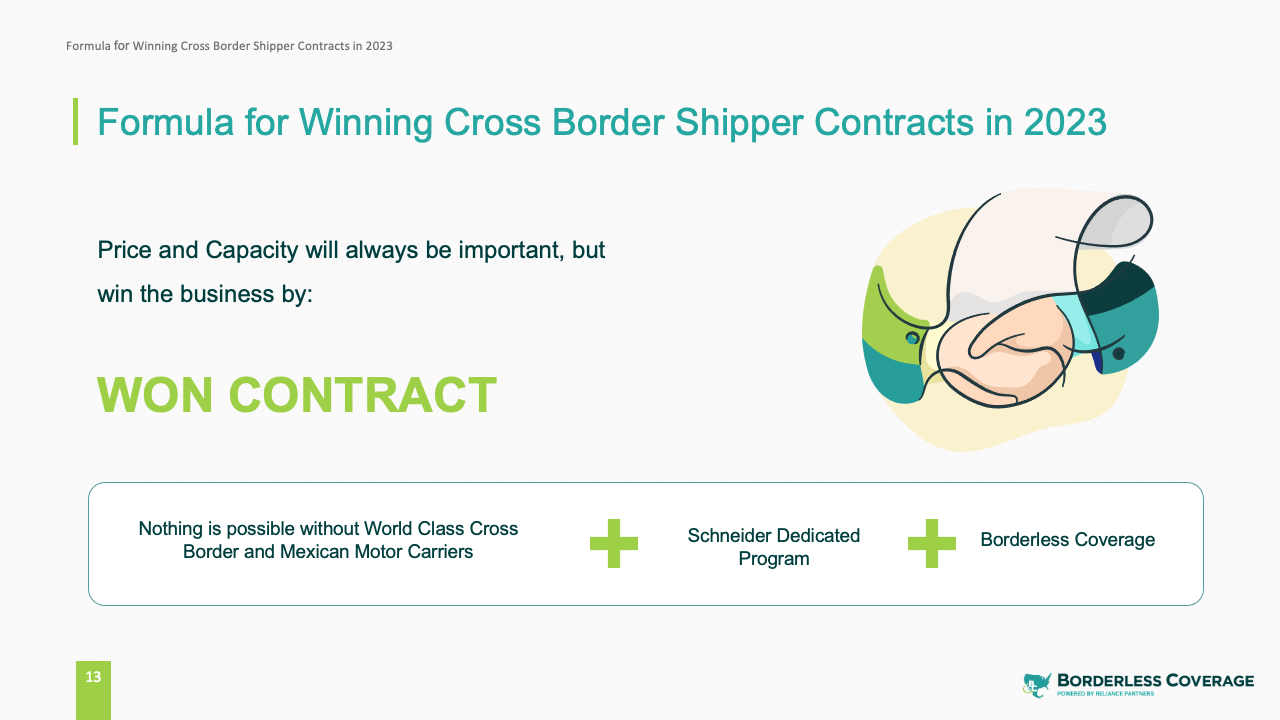 Formula for Winning Cross Border Shipper Contracts in 2023

Formula for Winning Cross Border Shipper Contracts in 2023

Price and Capacity will always be important, but win the business by:

WON CONTRACT

Nothing is possible without World Class Cross Border and Mexican Motor Carriers

Schneider Dedicated Program

Borderless Coverage

13

BORDERLESS COVERAGE
POWERED BY RELIANCE PARTNERS